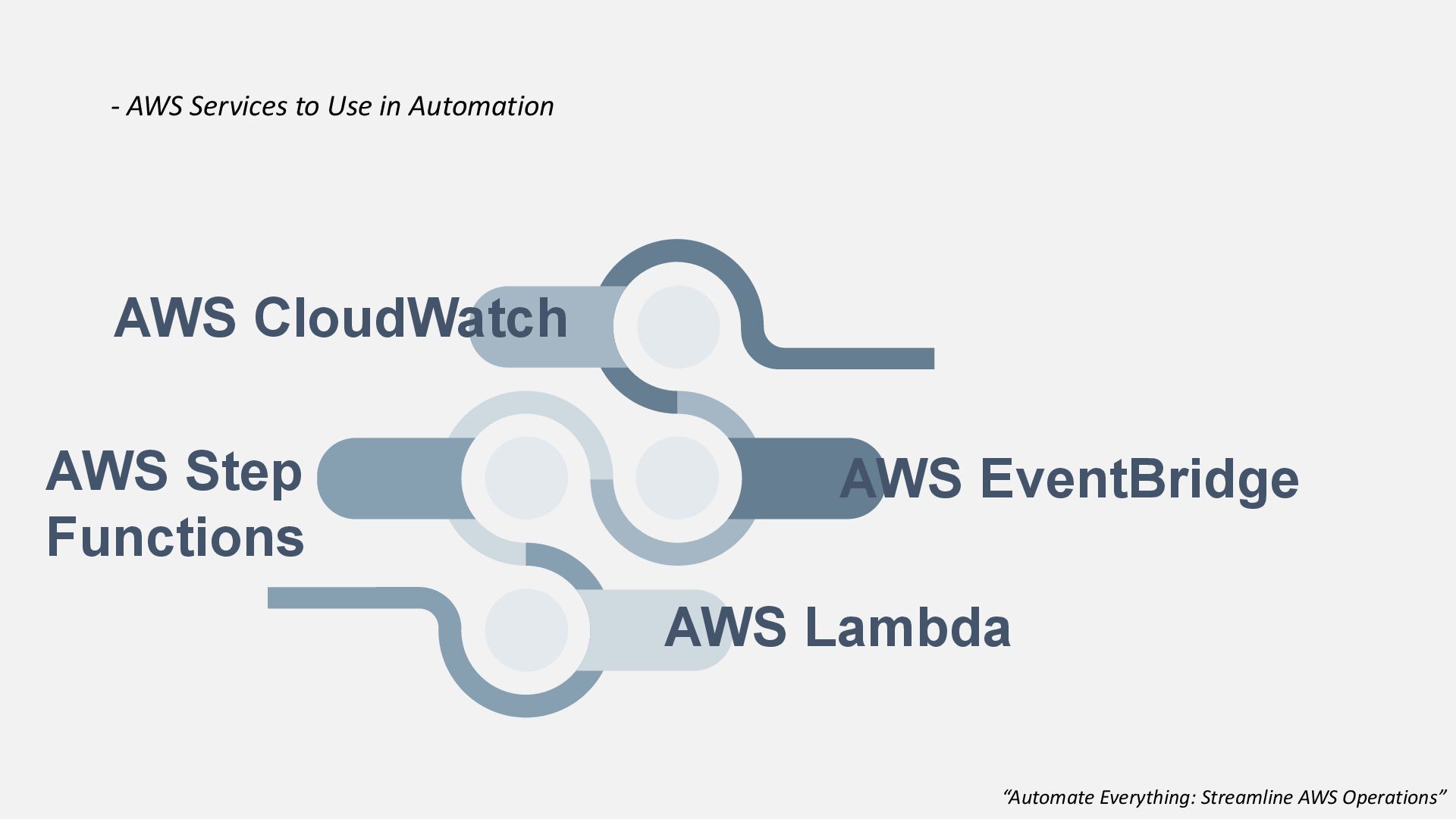 - AWS Services to Use in Automation

AWS CloudWatch

AWS Step Functions

AWS EventBridge

AWS Lambda

“Automate Everything: Streamline AWS Operations”